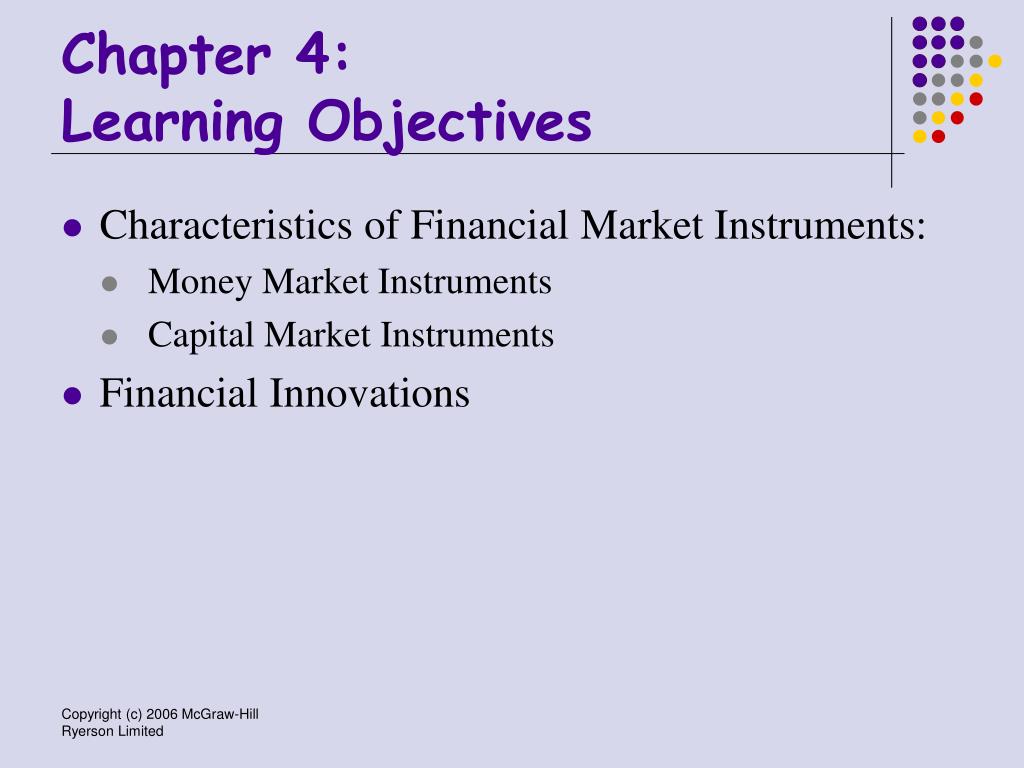 Chapter 4:
Learning Objectives

- Characteristics of Financial Market Instruments:
  - Money Market Instruments
  - Capital Market Instruments
- Financial Innovations

Copyright (c) 2006 McGraw-Hill Ryerson Limited